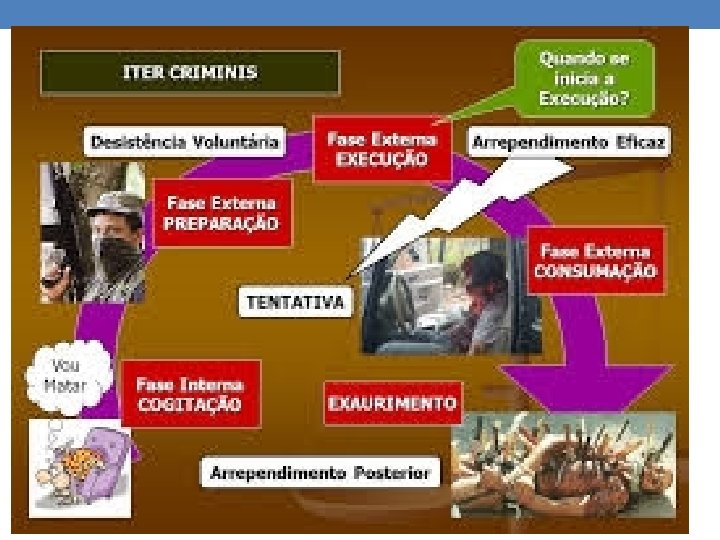 ITER CRIMINIS

Quando se inicia a Execução?

Desistência Voluntária

Fase Externa EXECUÇÃO

Arrependimento Eficaz

Fase Externa PREPARAÇÃO

Fase Externa CONSUMAÇÃO

TENTATIVA

Vou Matar

Fase Interna COGITAÇÃO

EXAURIMENTO

Arrependimento Posterior